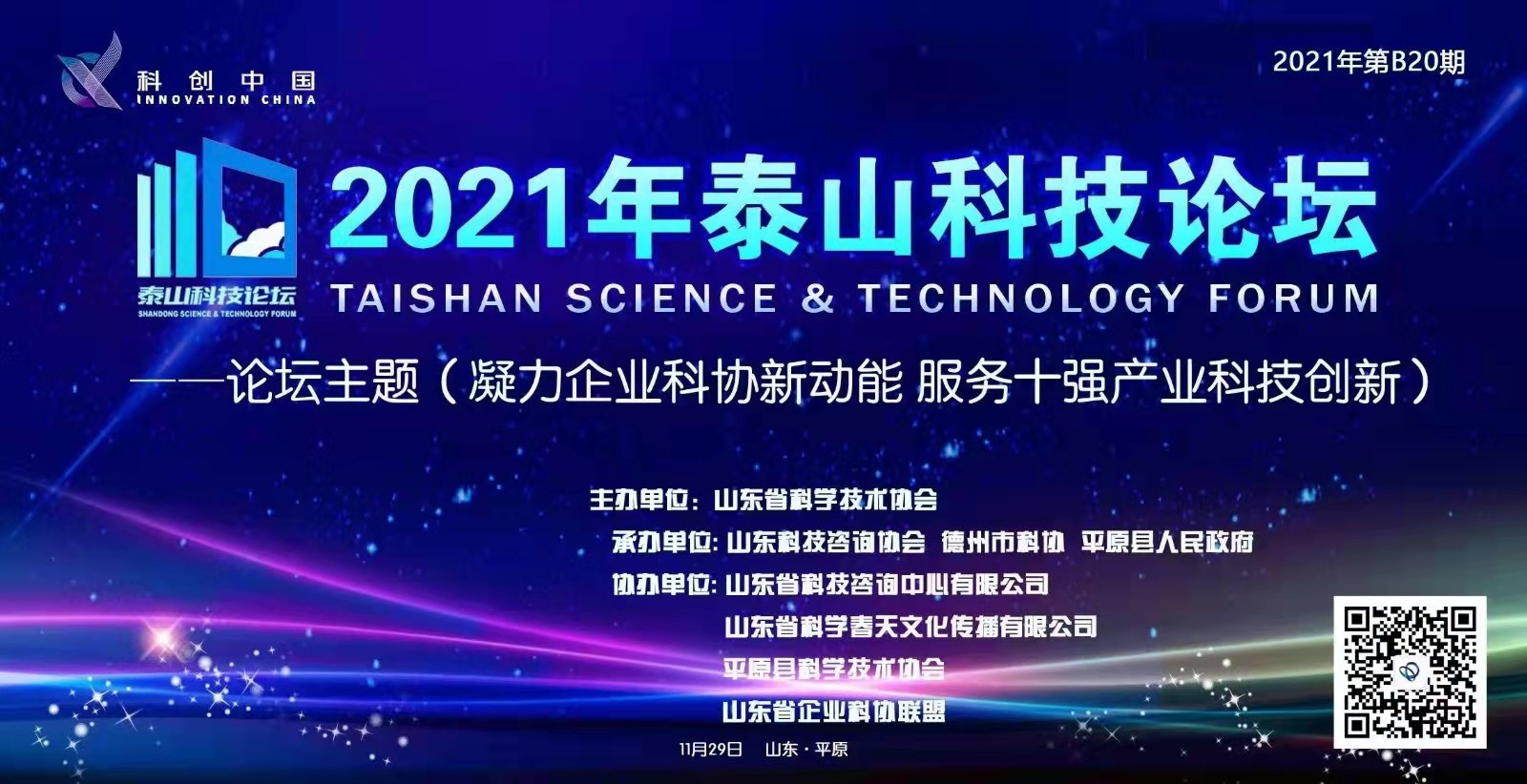 科创中国
INNOVATION CHINA

2021年第B20期

泰山科技论坛
SHANDONG SCIENCE & TECHNOLOGY FORUM

2021年泰山科技论坛
TAISHAN SCIENCE & TECHNOLOGY FORUM

——论坛主题（凝力企业科协新动能 服务十强产业科技创新）

主办单位：山东省科学技术协会
承办单位：山东科技咨询协会 德州市科协 平原县人民政府
协办单位：山东省科技咨询中心有限公司
山东省科学春天文化传播有限公司
平原县科学技术协会
山东省企业科协联盟

11月29日 山东·平原